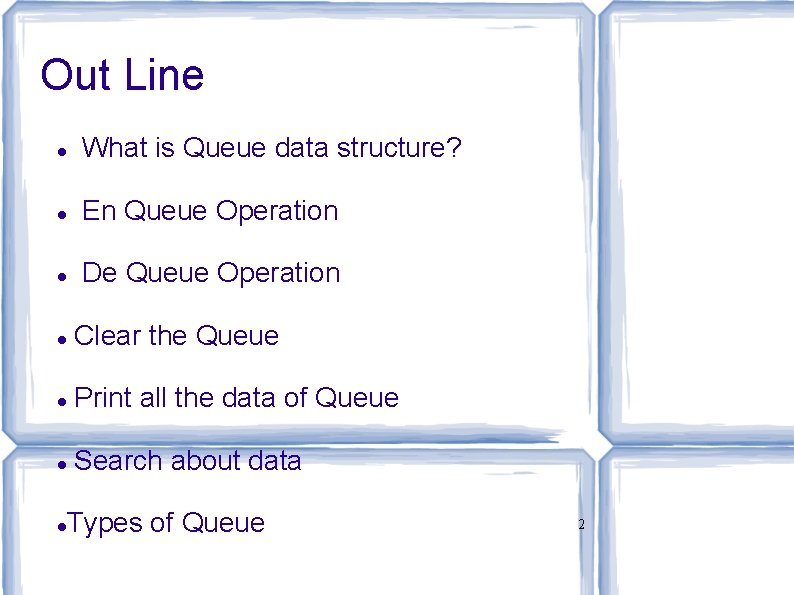 Out Line

- What is Queue data structure?

- En Queue Operation

- De Queue Operation

- Clear the Queue

- Print all the data of Queue

- Search about data

- Types of Queue

2